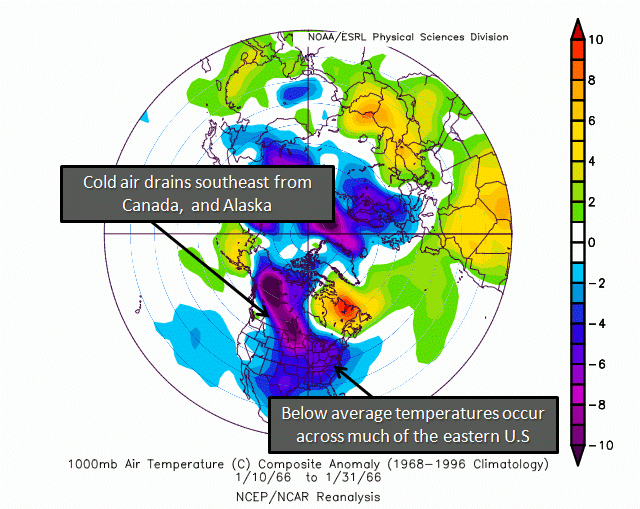 NOAA/ESRL Physical Sciences Division

Cold air drains southeast from Canada, and Alaska

Below average temperatures occur across much of the eastern U.S

10
8
6
4
2
0
−2
−4
−6
−8
−10

1000mb Air Temperature (C) Composite Anomaly (1968−1996 Climatology)
1/10/66 to 1/31/66
NCEP/NCAR Reanalysis